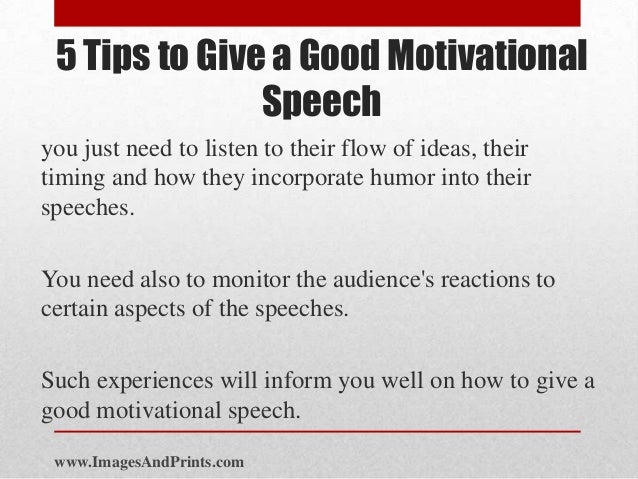 5 Tips to Give a Good Motivational Speech

you just need to listen to their flow of ideas, their timing and how they incorporate humor into their speeches.

You need also to monitor the audience's reactions to certain aspects of the speeches.

Such experiences will inform you well on how to give a good motivational speech.

www.ImagesAndPrints.com